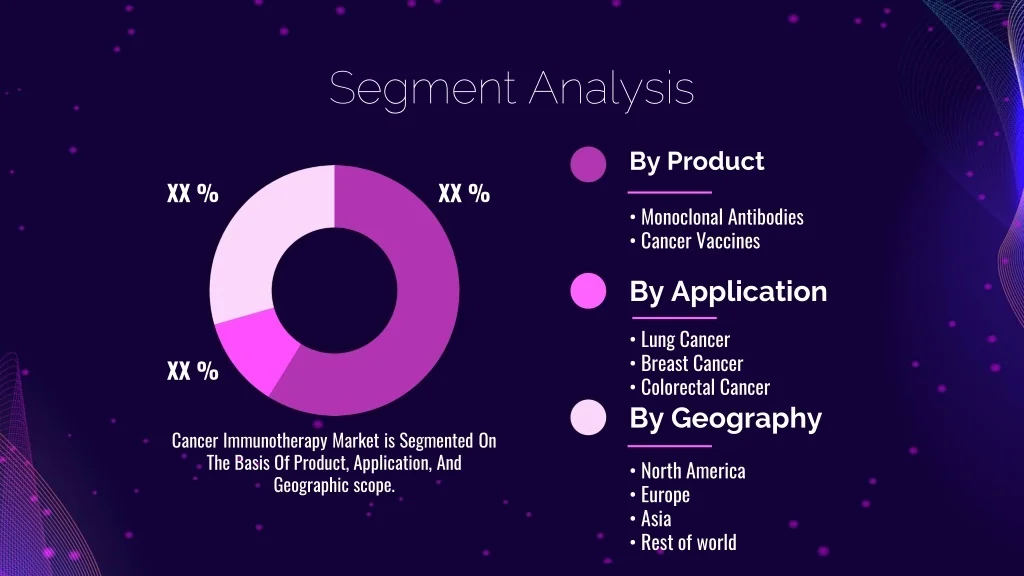 Segment Analysis

XX %

XX %

XX %

Cancer Immunotherapy Market is Segmented On The Basis Of Product, Application, And Geographic scope.

By Product

• Monoclonal Antibodies
• Cancer Vaccines

By Application

• Lung Cancer
• Breast Cancer
• Colorectal Cancer

By Geography

• North America
• Europe
• Asia
• Rest of world